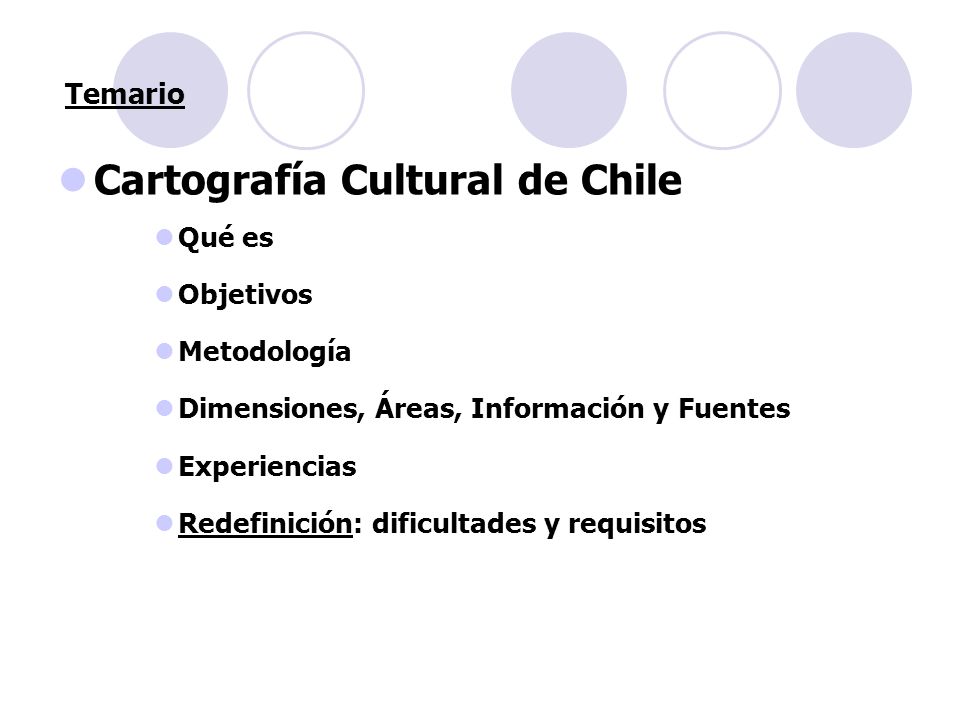 Temario

Cartografía Cultural de Chile

Qué es

Objetivos

Metodología

Dimensiones, Áreas, Información y Fuentes

Experiencias

Redefinición: dificultades y requisitos